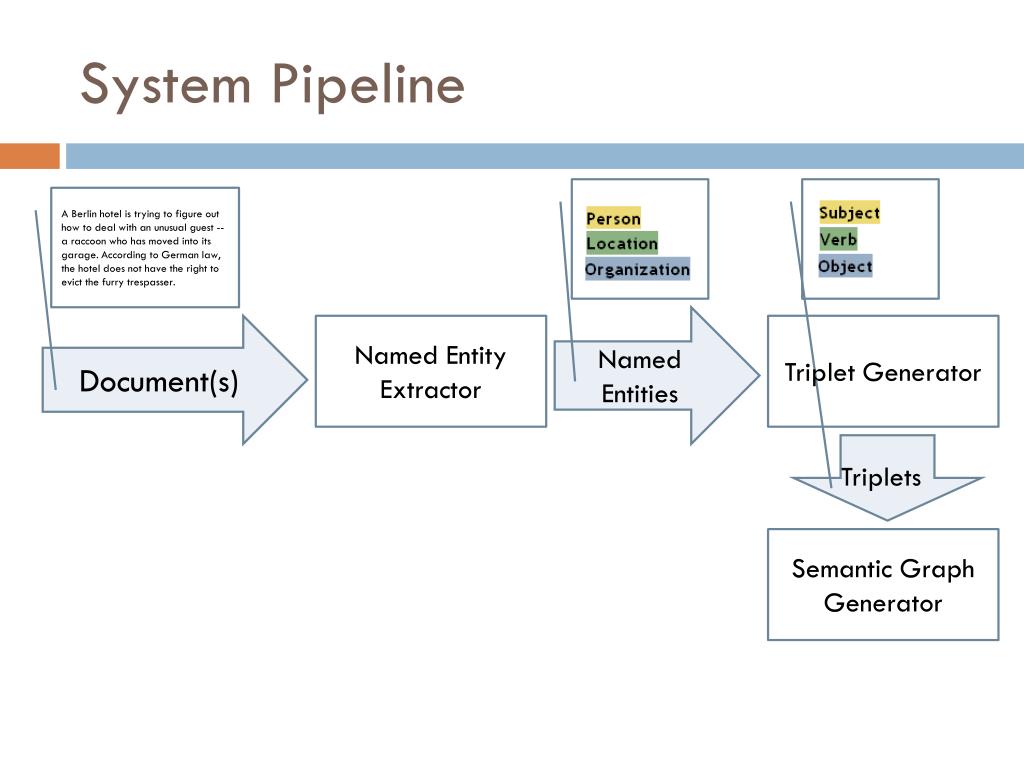 System Pipeline

A Berlin hotel is trying to figure out how to deal with an unusual guest -- a raccoon who has moved into its garage. According to German law, the hotel does not have the right to evict the furry trespasser.

Document(s)

Named Entity Extractor

Person
Location
Organization

Named Entities

Subject
Verb
Object

Triplet Generator

Triplets

Semantic Graph Generator